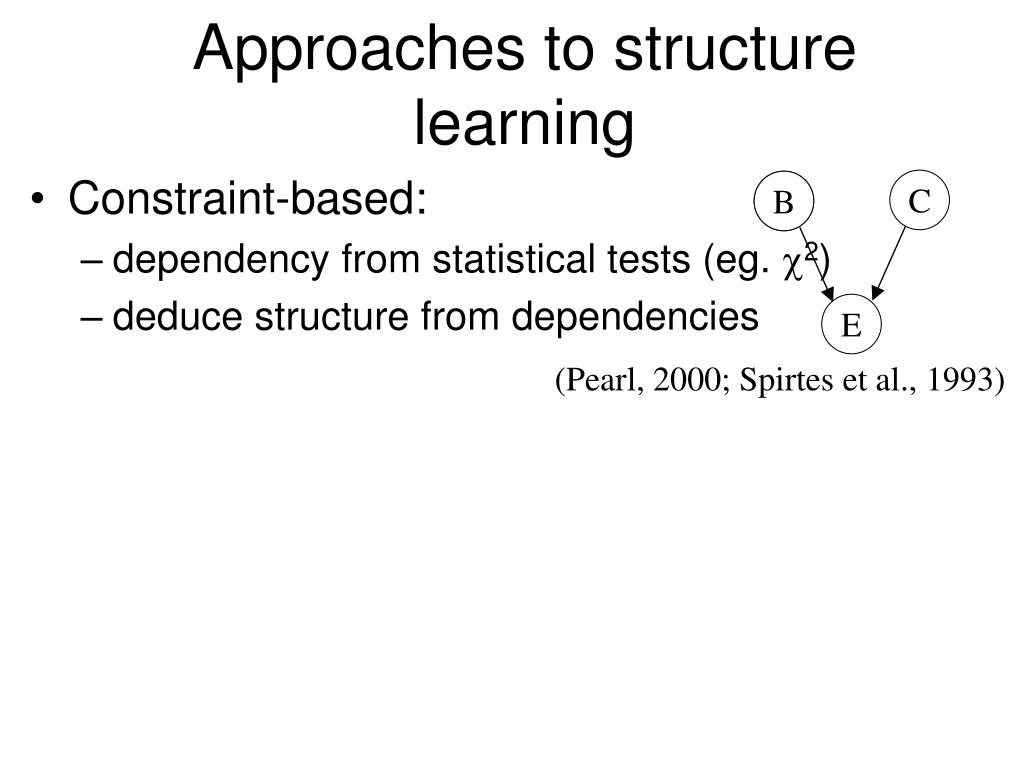 Approaches to structure learning

• Constraint-based:
– dependency from statistical tests (eg. $\chi^2$)
– deduce structure from dependencies

B
C
E

(Pearl, 2000; Spirtes et al., 1993)